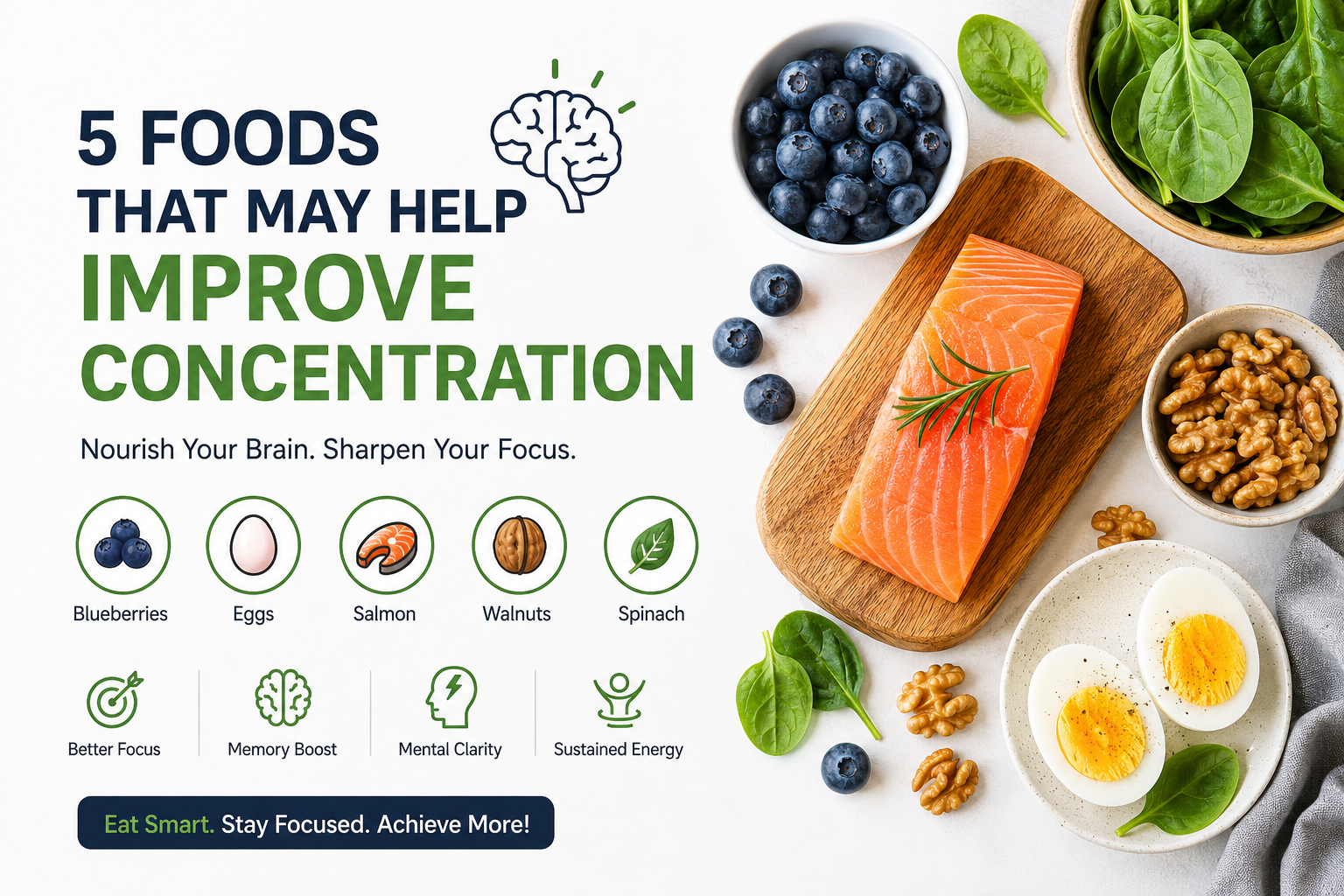 5 FOODS
THAT MAY HELP
IMPROVE
CONCENTRATION

Nourish Your Brain. Sharpen Your Focus.

Blueberries
Eggs
Salmon
Walnuts
Spinach

Better Focus
Memory Boost
Mental Clarity
Sustained Energy

Eat Smart. Stay Focused. Achieve More!